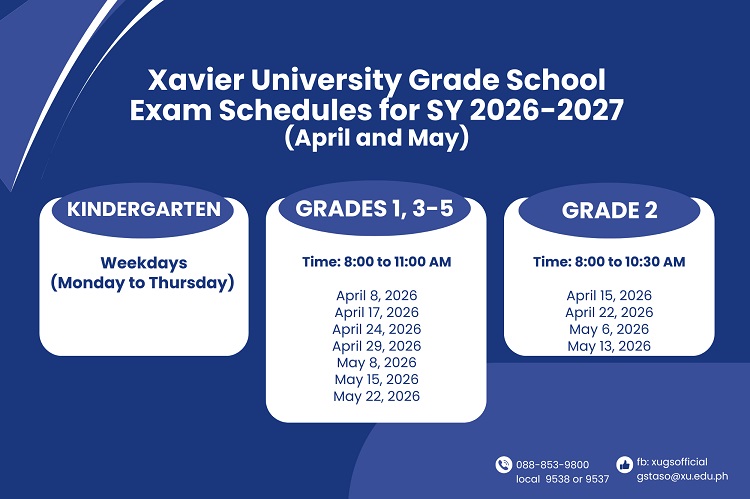 Xavier University Grade School
Exam Schedules for SY 2026-2027
(April and May)

KINDERGARTEN

Weekdays
(Monday to Thursday)

GRADES 1, 3-5

Time: 8:00 to 11:00 AM

April 8, 2026
April 17, 2026
April 24, 2026
April 29, 2026
May 8, 2026
May 15, 2026
May 22, 2026

GRADE 2

Time: 8:00 to 10:30 AM

April 15, 2026
April 22, 2026
May 6, 2026
May 13, 2026

088-853-9800
local 9538 or 9537

fb: xugsofficial
gstaso@xu.edu.ph